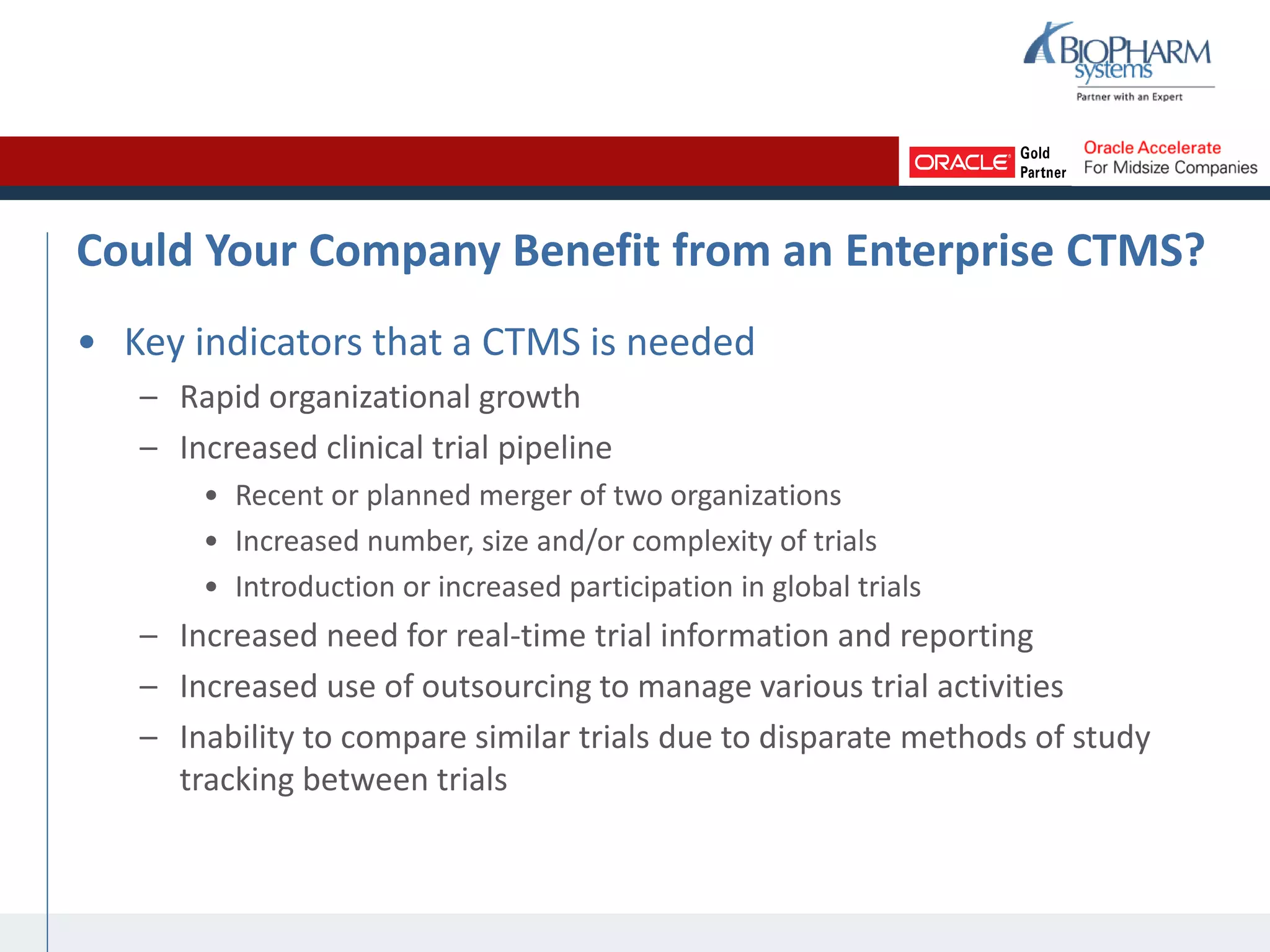 BIOPHARM systems
Partner with an Expert

ORACLE Gold Partner
Oracle Accelerate
For Midsize Companies

Could Your Company Benefit from an Enterprise CTMS?

• Key indicators that a CTMS is needed
– Rapid organizational growth
– Increased clinical trial pipeline
• Recent or planned merger of two organizations
• Increased number, size and/or complexity of trials
• Introduction or increased participation in global trials
– Increased need for real-time trial information and reporting
– Increased use of outsourcing to manage various trial activities
– Inability to compare similar trials due to disparate methods of study tracking between trials